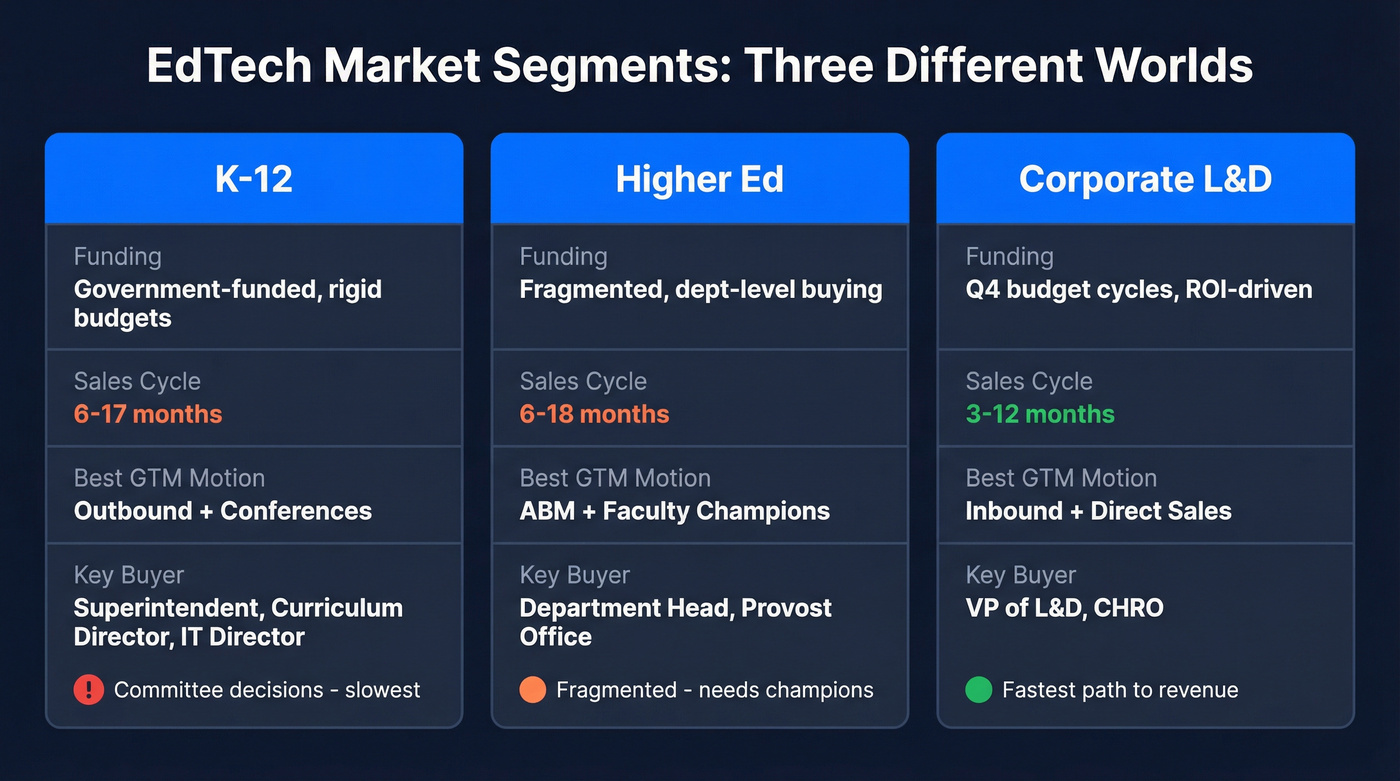 EdTech Market Segments: Three Different Worlds

K-12

Funding
Government-funded, rigid budgets

Sales Cycle
6-17 months

Best GTM Motion
Outbound + Conferences

Key Buyer
Superintendent, Curriculum Director, IT Director

! Committee decisions - slowest

Higher Ed

Funding
Fragmented, dept-level buying

Sales Cycle
6-18 months

Best GTM Motion
ABM + Faculty Champions

Key Buyer
Department Head, Provost Office

Fragmented - needs champions

Corporate L&D

Funding
Q4 budget cycles, ROI-driven

Sales Cycle
3-12 months

Best GTM Motion
Inbound + Direct Sales

Key Buyer
VP of L&D, CHRO

Fastest path to revenue